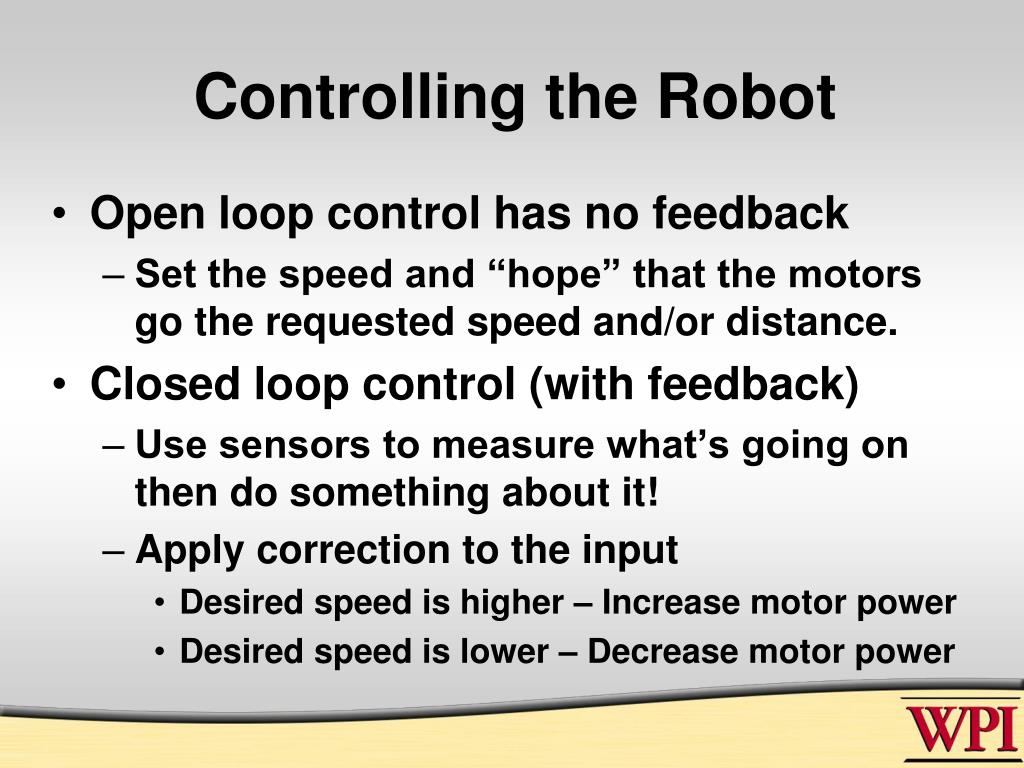 Controlling the Robot

• Open loop control has no feedback
– Set the speed and “hope” that the motors go the requested speed and/or distance.
• Closed loop control (with feedback)
– Use sensors to measure what’s going on then do something about it!
– Apply correction to the input
• Desired speed is higher – Increase motor power
• Desired speed is lower – Decrease motor power

WPI